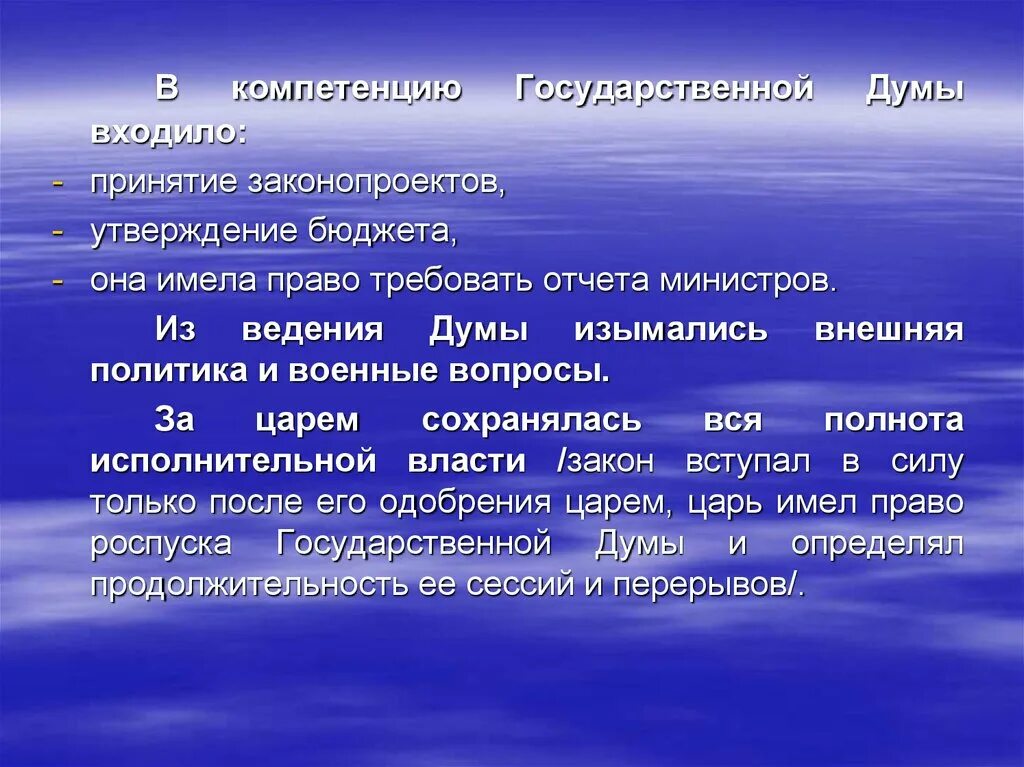 В компетенцию Государственной Думы входило:

- принятие законопроектов,
- утверждение бюджета,
- она имела право требовать отчета министров.

Из ведения Думы изымались внешняя политика и военные вопросы.

За царем сохранялась вся полнота исполнительной власти /закон вступал в силу только после его одобрения царем, царь имел право роспуска Государственной Думы и определял продолжительность ее сессий и перерывов/.